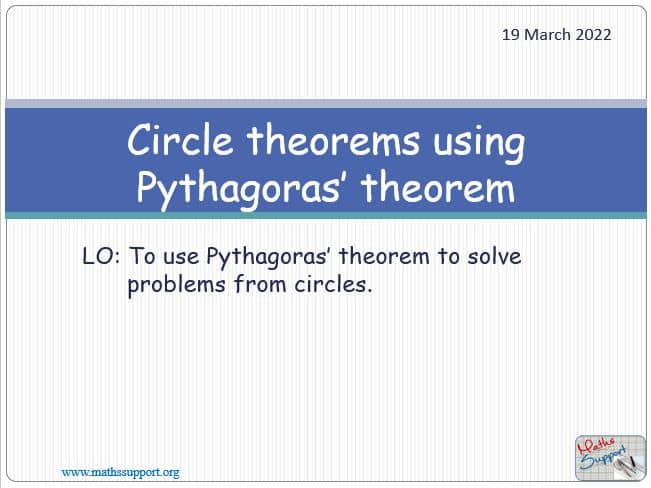 19 March 2022

Circle theorems using Pythagoras' theorem

LO: To use Pythagoras' theorem to solve problems from circles.

www.mathssupport.org

Maths Support